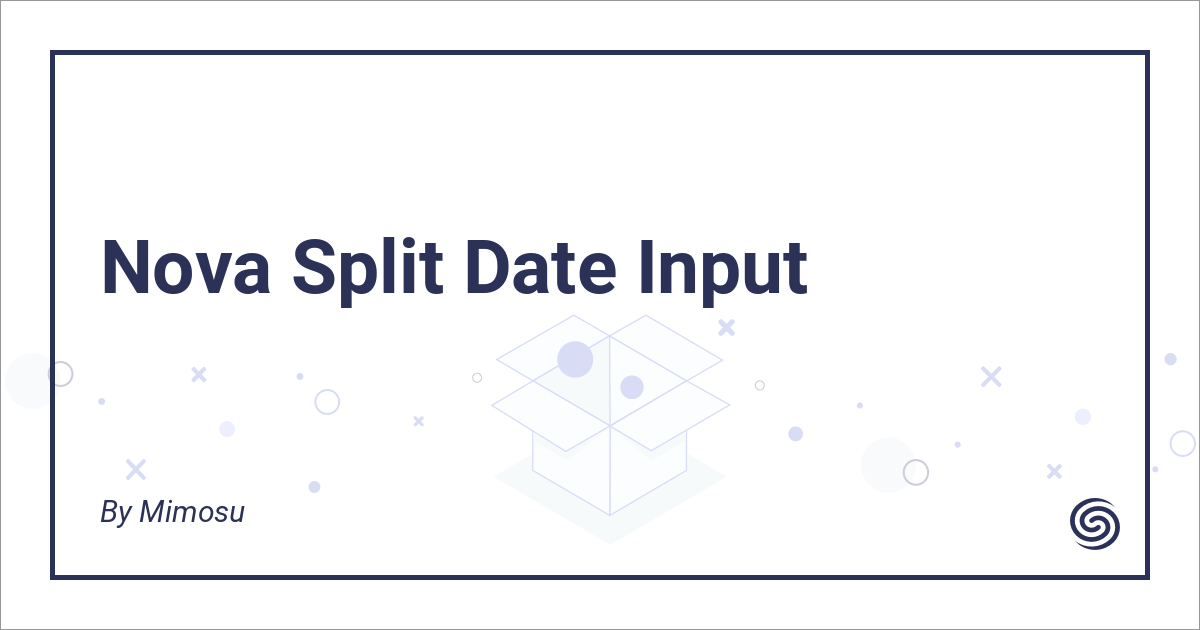 Nova Split Date Input

By Mimosu